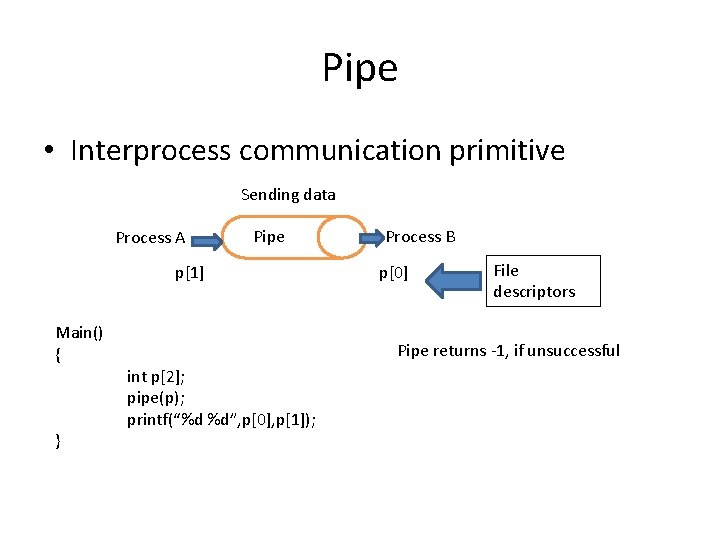 Pipe

• Interprocess communication primitive

Sending data

Process A

Pipe

Process B

p[1]

p[0]

File descriptors

Main()
{
int p[2];
pipe(p);
printf(“%d %d”,p[0],p[1]);
}

Pipe returns -1, if unsuccessful